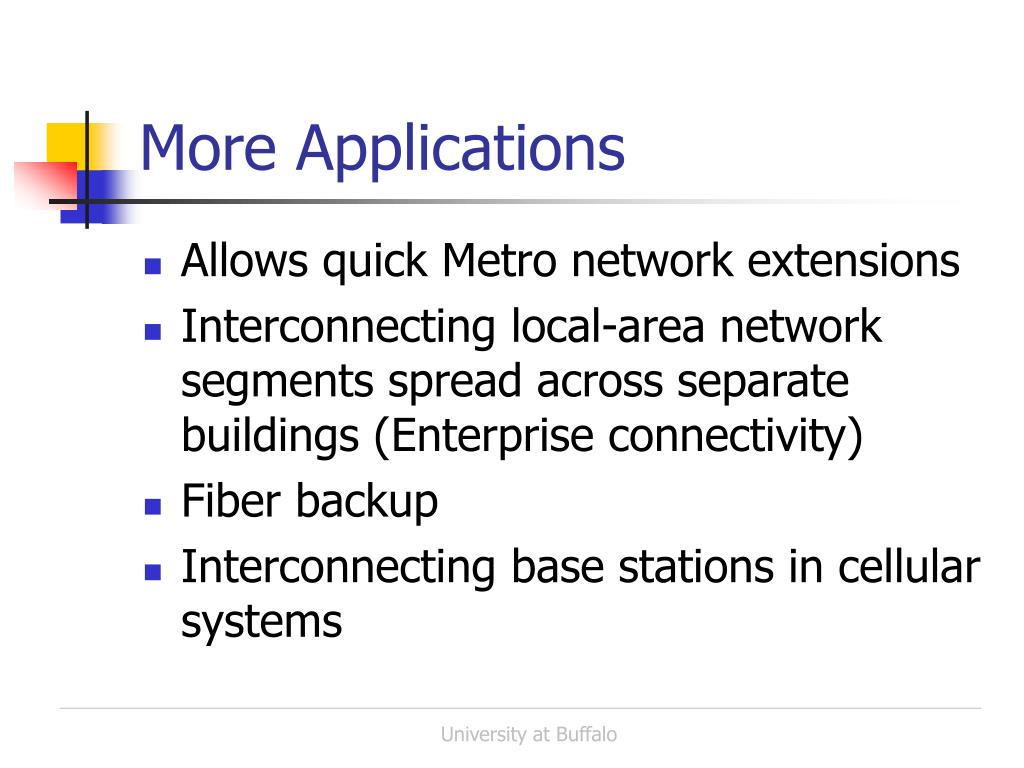 More Applications

- Allows quick Metro network extensions
- Interconnecting local-area network segments spread across separate buildings (Enterprise connectivity)
- Fiber backup
- Interconnecting base stations in cellular systems

University at Buffalo